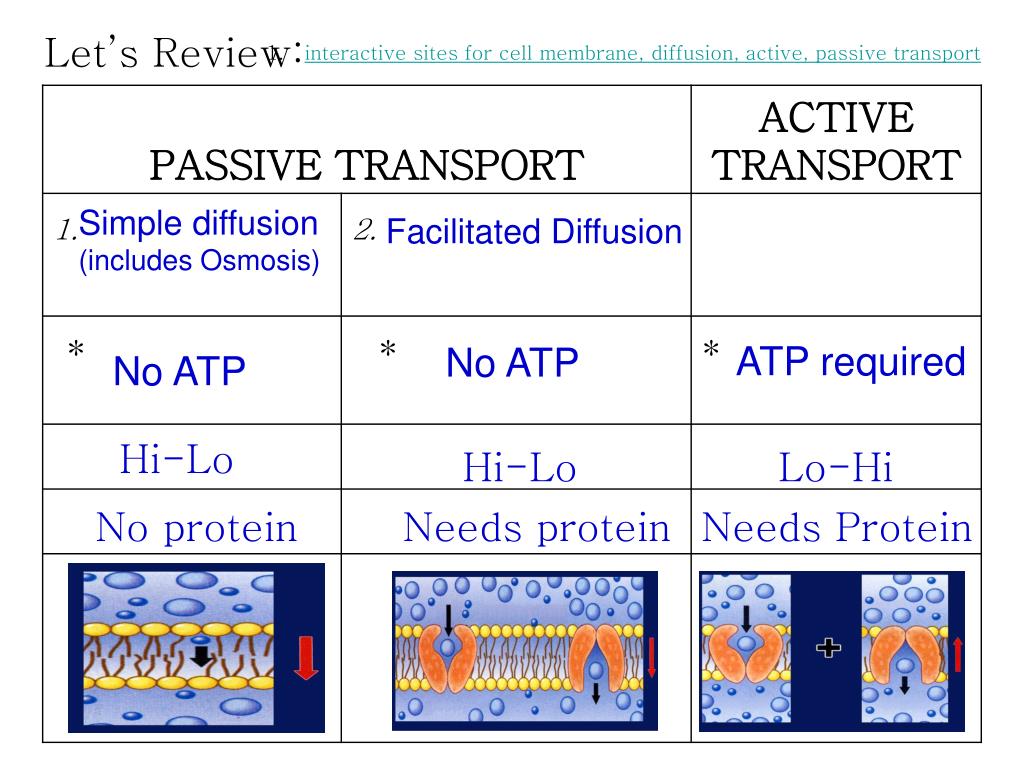 Let's Review: interactive sites for cell membrane, diffusion, active, passive transport

| PASSIVE TRANSPORT | | ACTIVE TRANSPORT |
|---|---|---|
| 1. Simple diffusion (includes Osmosis) | 2. Facilitated Diffusion | |
| * No ATP | * No ATP | * ATP required |
| Hi-Lo | Hi-Lo | Lo-Hi |
| No protein | Needs protein | Needs Protein |
| | | |